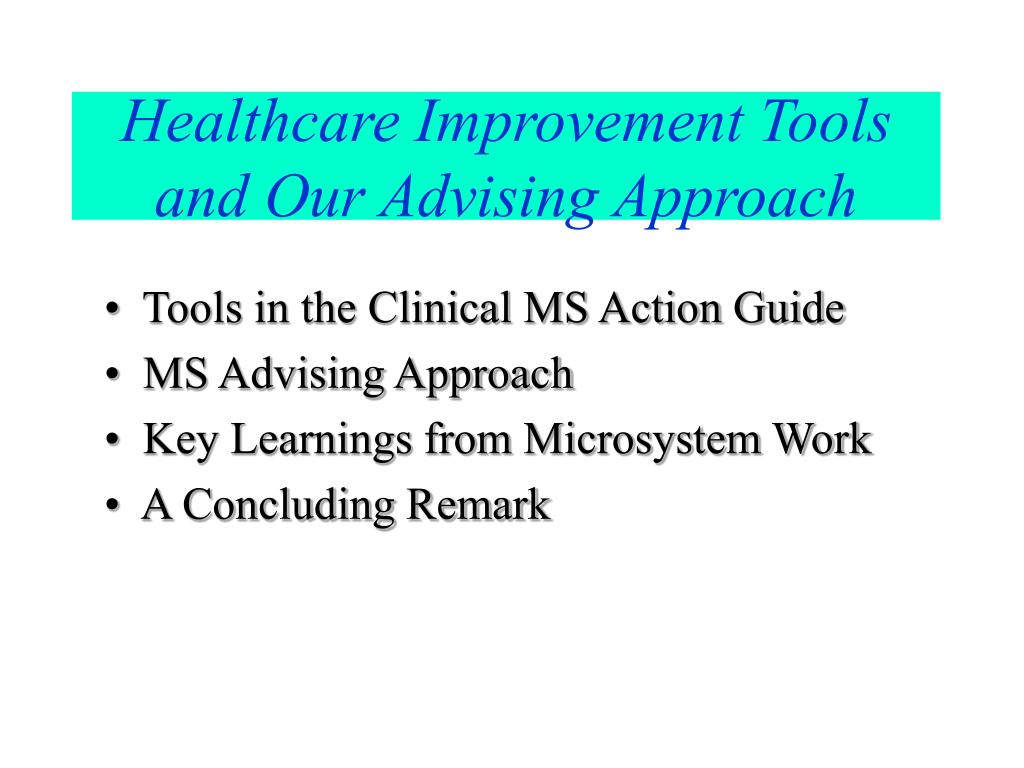 Healthcare Improvement Tools and Our Advising Approach

• Tools in the Clinical MS Action Guide
• MS Advising Approach
• Key Learnings from Microsystem Work
• A Concluding Remark